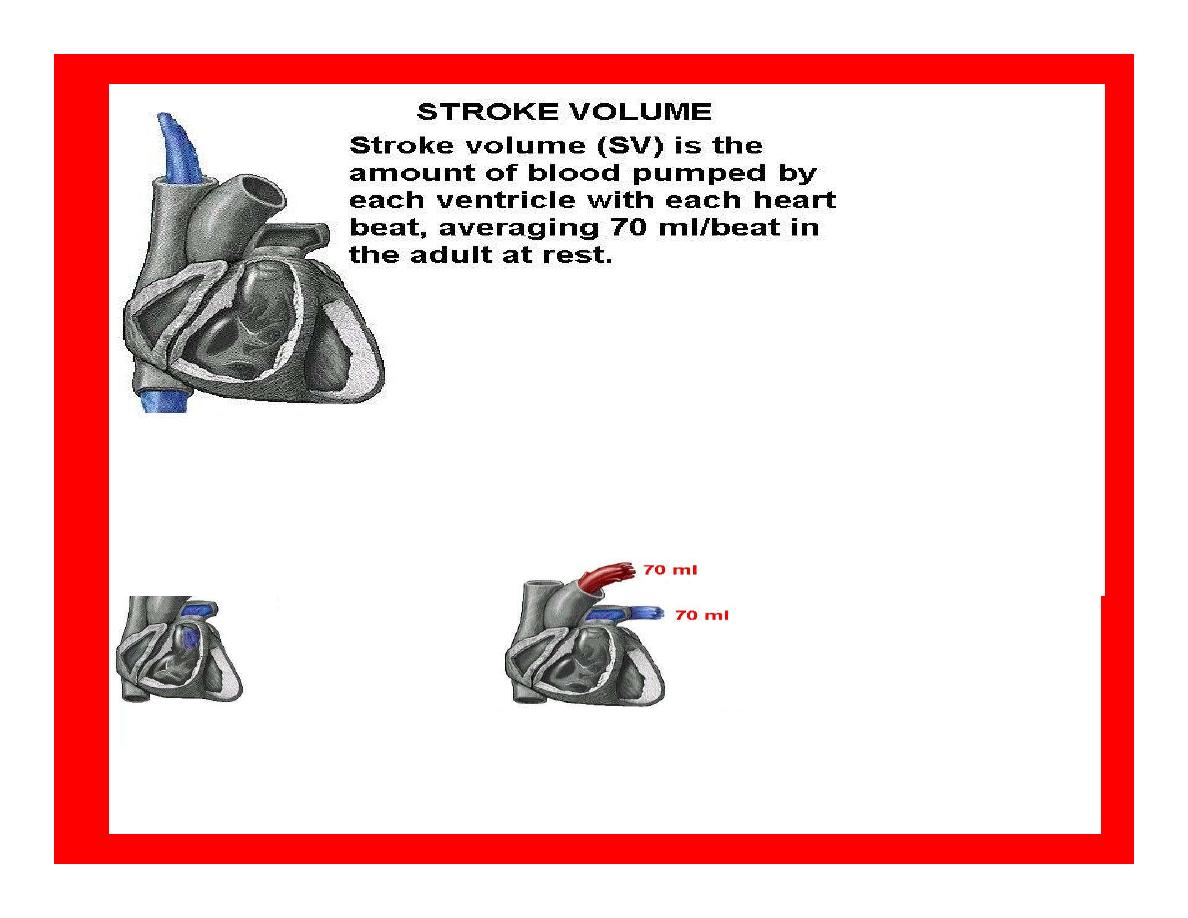 STROKE VOLUME

Stroke volume (SV) is the amount of blood pumped by each ventricle with each heart beat, averaging 70 ml/beat in the adult at rest.

70 ml

70 ml